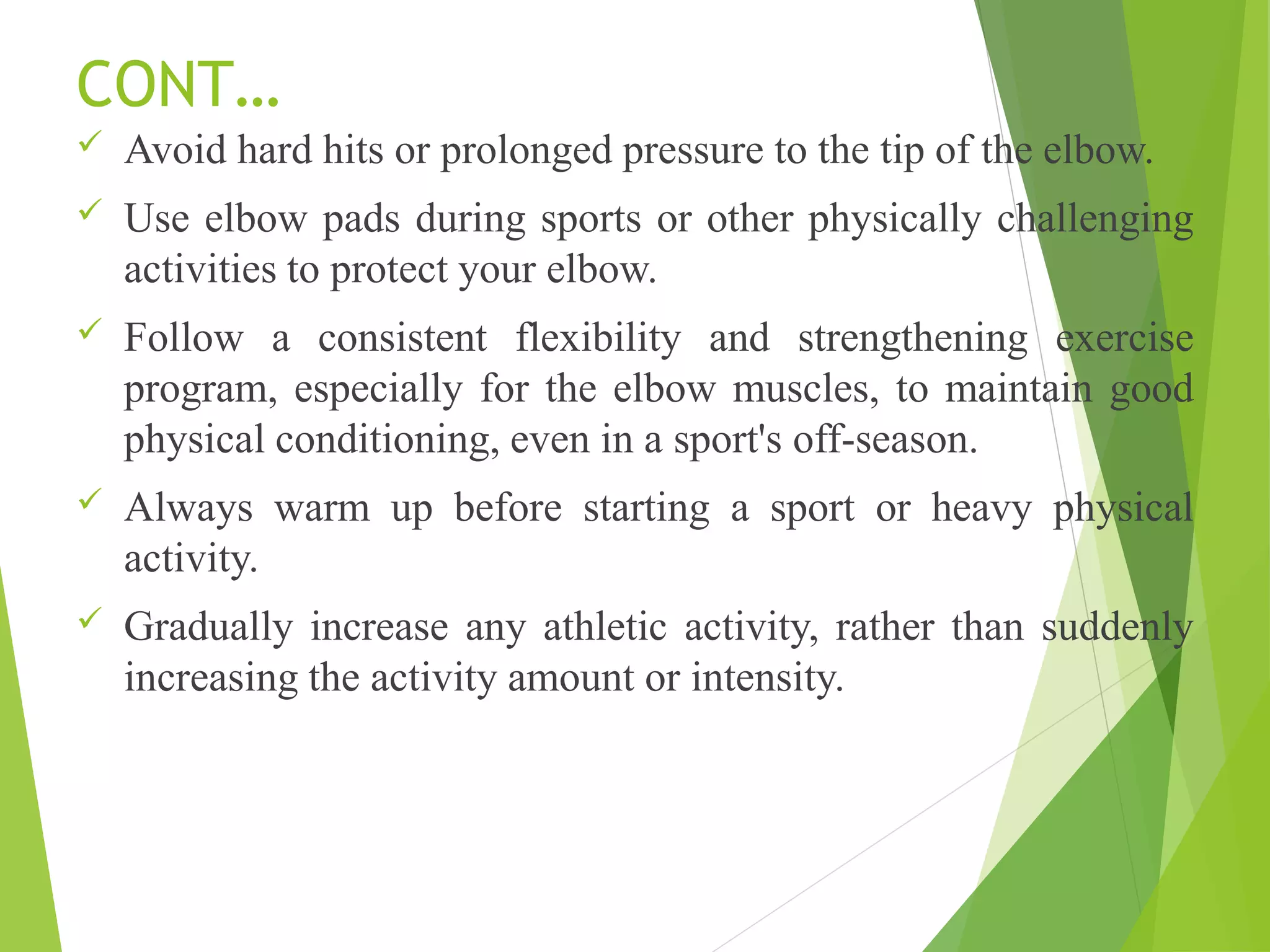 CONT…

✓ Avoid hard hits or prolonged pressure to the tip of the elbow.

✓ Use elbow pads during sports or other physically challenging activities to protect your elbow.

✓ Follow a consistent flexibility and strengthening exercise program, especially for the elbow muscles, to maintain good physical conditioning, even in a sport's off-season.

✓ Always warm up before starting a sport or heavy physical activity.

✓ Gradually increase any athletic activity, rather than suddenly increasing the activity amount or intensity.